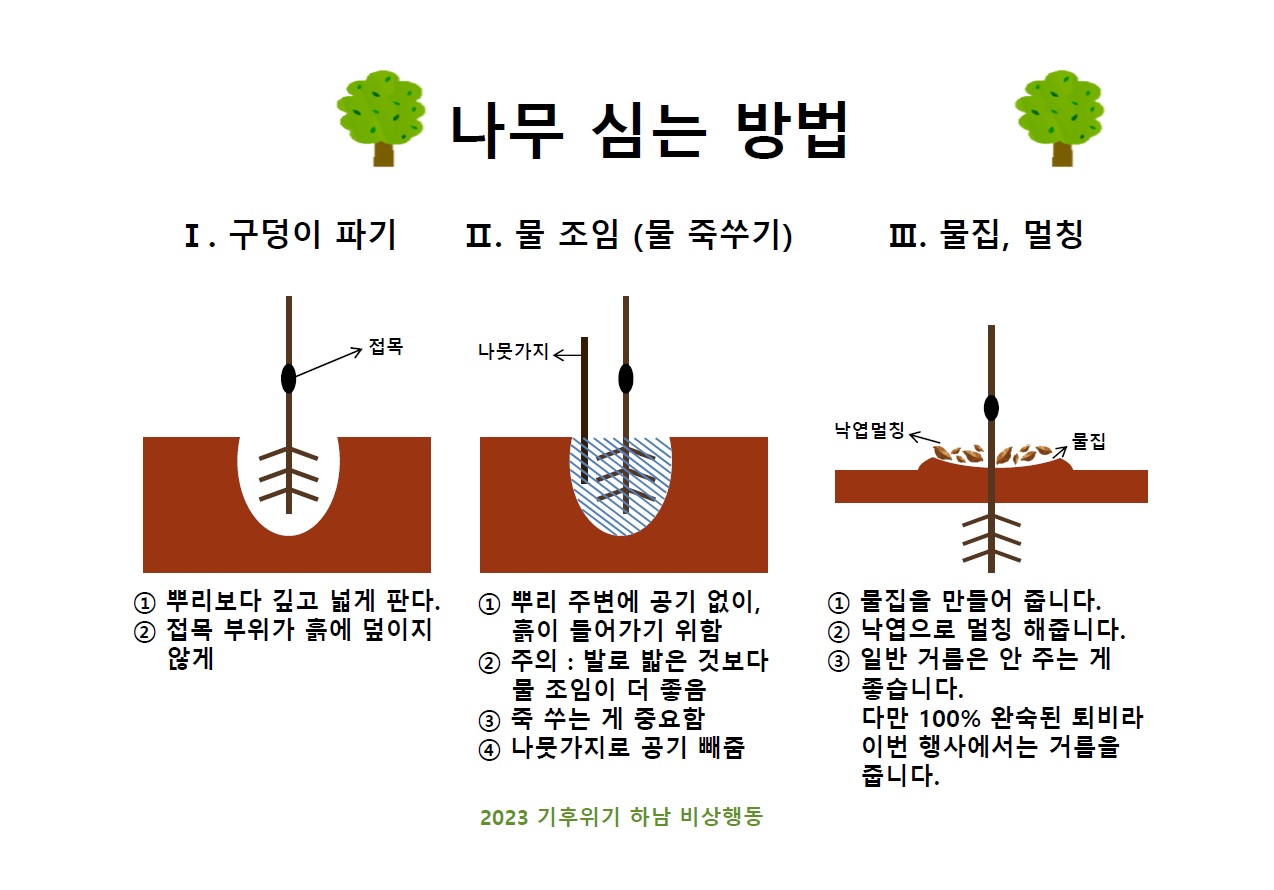 나무 심는 방법

Ⅰ. 구덩이 파기

접목

① 뿌리보다 깊고 넓게 판다.
② 접목 부위가 흙에 덮이지 않게

Ⅱ. 물 조임 (물 죽쑤기)

나뭇가지

① 뿌리 주변에 공기 없이, 흙이 들어가기 위함
② 주의 : 발로 밟은 것보다 물 조임이 더 좋음
③ 죽 쑤는 게 중요함
④ 나뭇가지로 공기 빼줌

Ⅲ. 물집, 멀칭

낙엽멀칭

물집

① 물집을 만들어 줍니다.
② 낙엽으로 멀칭 해줍니다.
③ 일반 거름은 안 주는 게 좋습니다.
다만 100% 완숙된 퇴비라 이번 행사에서는 거름을 줍니다.

2023 기후위기 하남 비상행동